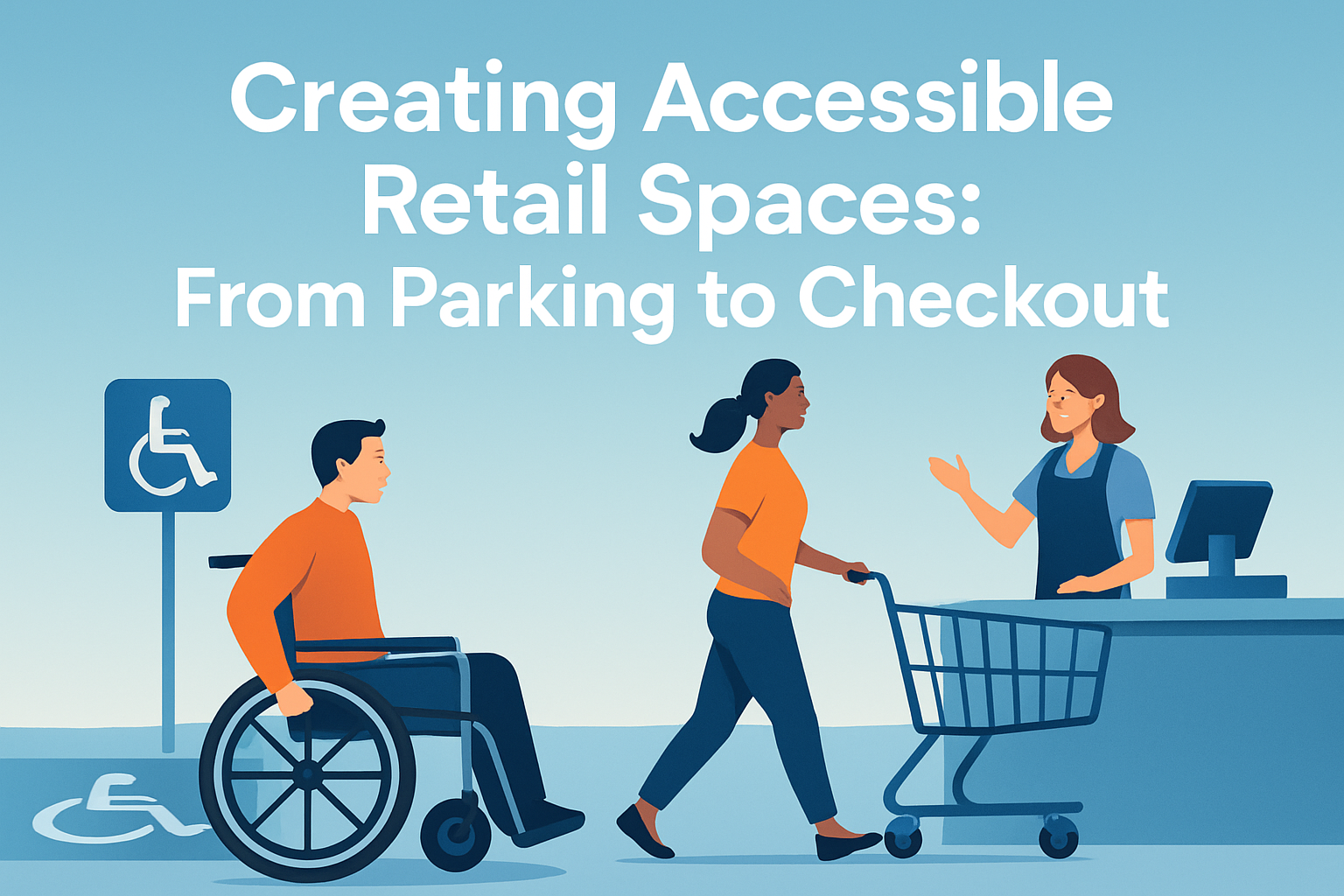 Creating Accessible Retail Spaces: From Parking to Checkout